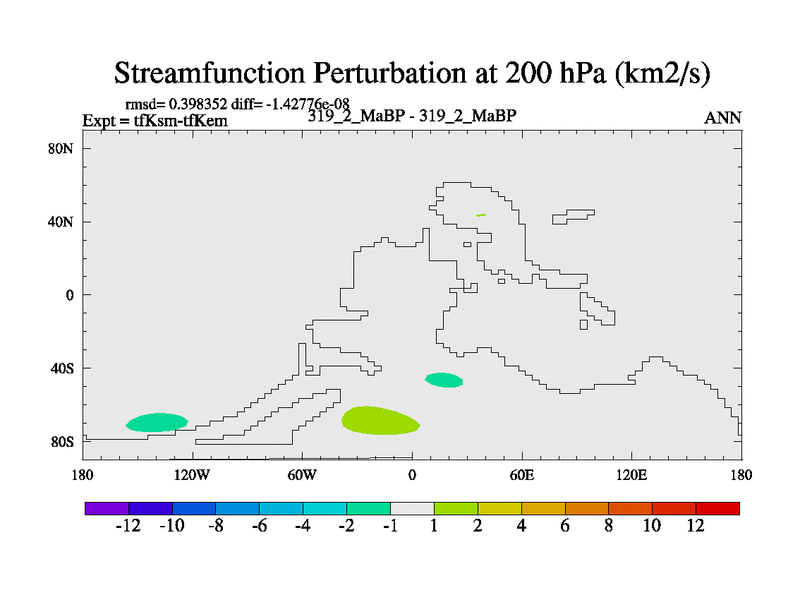 Streamfunction Perturbation at 200 hPa (km2/s)

rmsd= 0.398352 diff= -1.42776e-08
Expt = tfKsm-tfKem
319_2_MaBP - 319_2_MaBP
ANN

80N
40N
0
40S
80S

180
120W
60W
0
60E
120E
180

-12 -10 -8 -6 -4 -2 -1 1 2 4 6 8 10 12